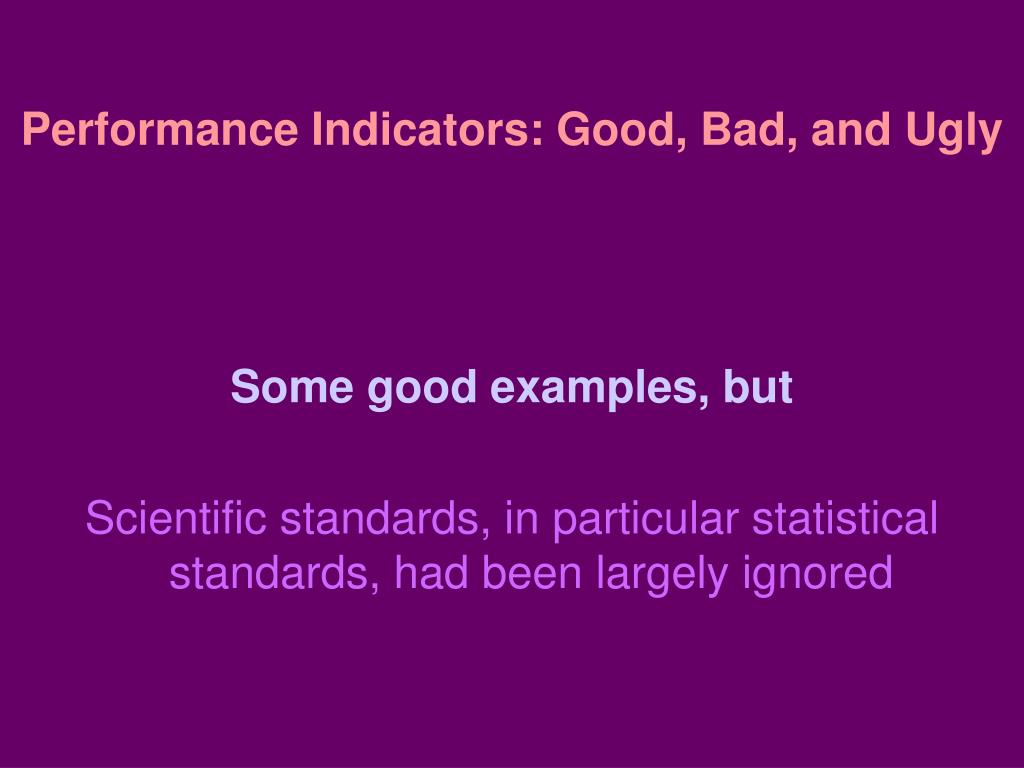 Performance Indicators: Good, Bad, and Ugly

Some good examples, but

Scientific standards, in particular statistical standards, had been largely ignored